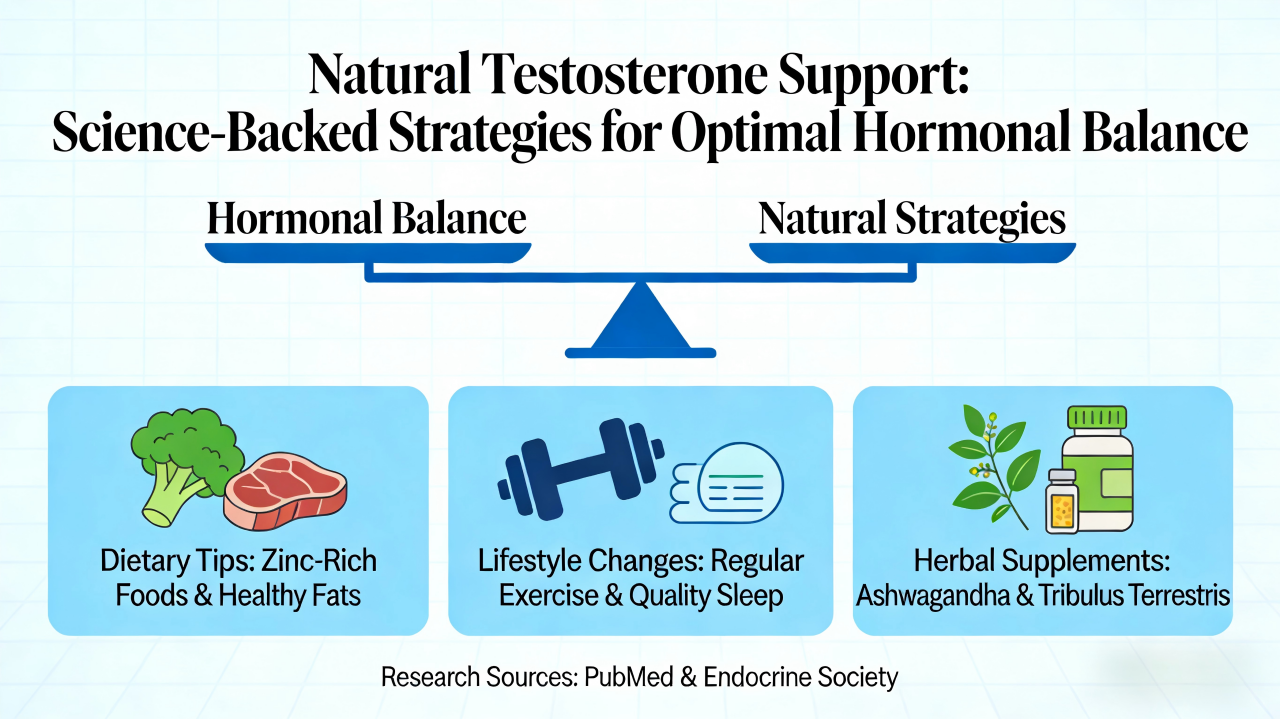 Natural Testosterone Support: Science-Backed Strategies for Optimal Hormonal Balance

Hormonal Balance

Natural Strategies

Dietary Tips: Zinc-Rich Foods & Healthy Fats

Lifestyle Changes: Regular Exercise & Quality Sleep

Herbal Supplements: Ashwagandha & Tribulus Terrestris

Research Sources: PubMed & Endocrine Society